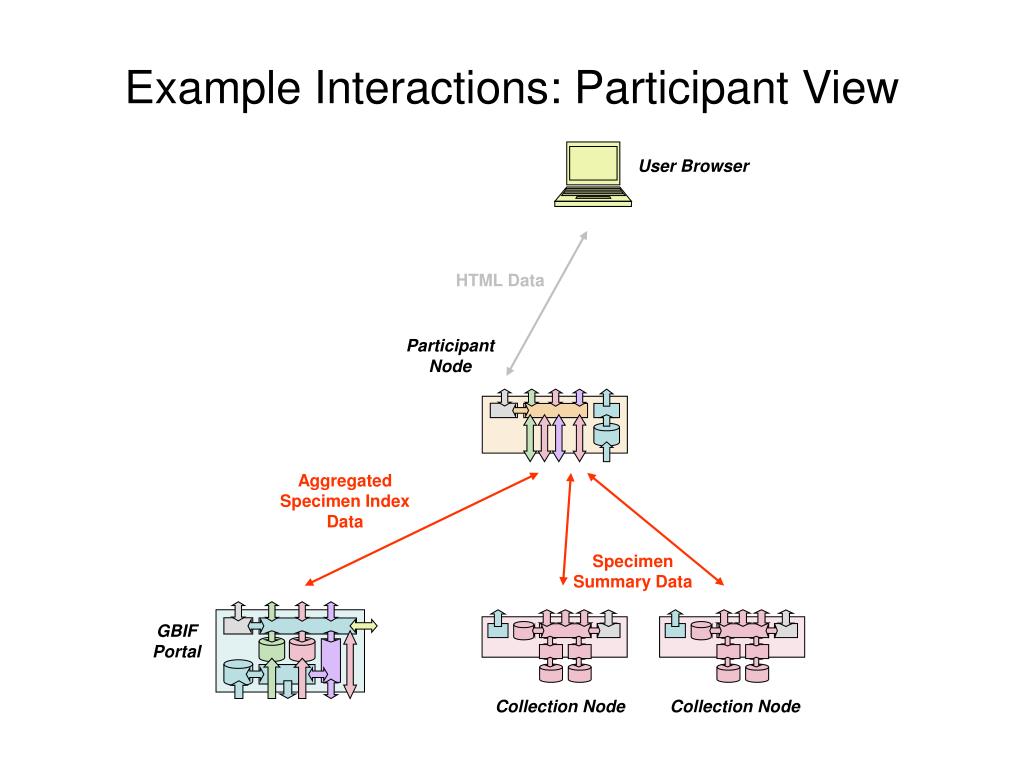 Example Interactions: Participant View

User Browser

HTML Data

Participant Node

Aggregated Specimen Index Data

Specimen Summary Data

GBIF Portal

Collection Node

Collection Node